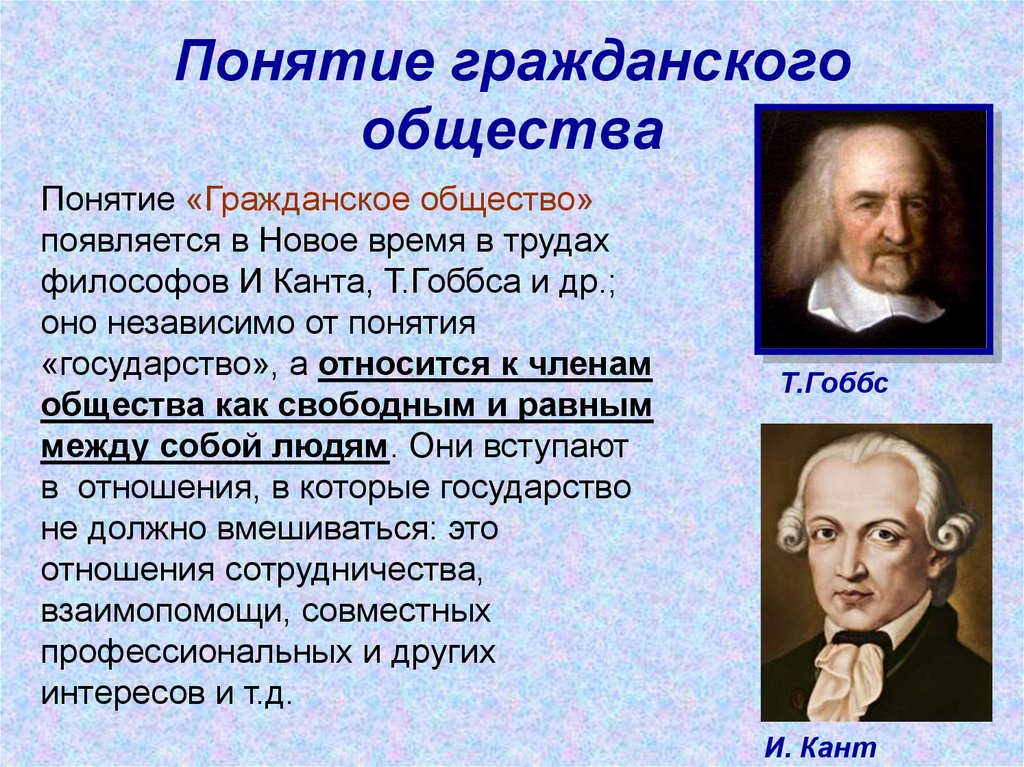 Понятие гражданского общества

Понятие «Гражданское общество» появляется в Новое время в трудах философов И Канта, Т.Гоббса и др.; оно независимо от понятия «государство», а относится к членам общества как свободным и равным между собой людям. Они вступают в отношения, в которые государство не должно вмешиваться: это отношения сотрудничества, взаимопомощи, совместных профессиональных и других интересов и т.д.

Т.Гоббс

И. Кант